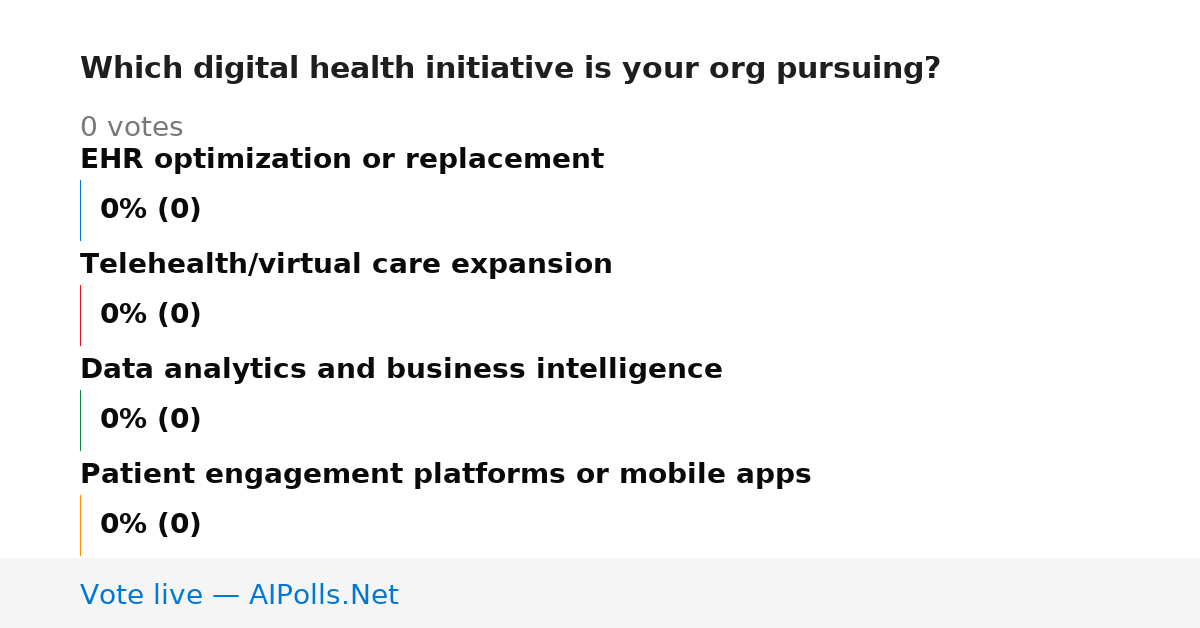 Which digital health initiative is your org pursuing?

0 votes

EHR optimization or replacement

0% (0)

Telehealth/virtual care expansion

0% (0)

Data analytics and business intelligence

0% (0)

Patient engagement platforms or mobile apps

0% (0)

Vote live — AIPolls.Net